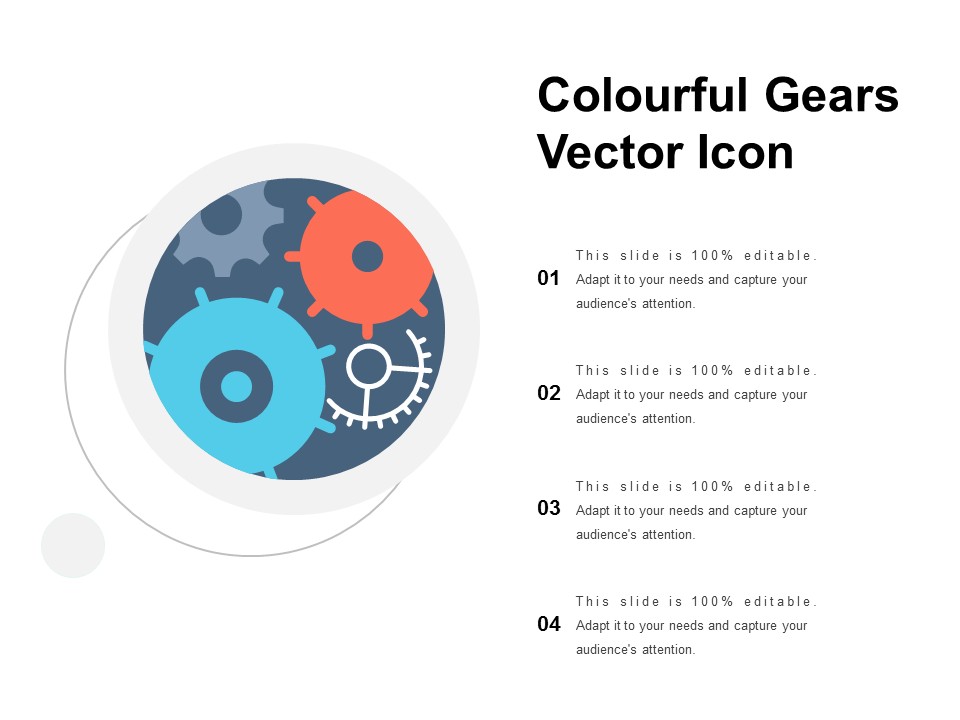 Colourful Gears Vector Icon

01 This slide is 100% editable. Adapt it to your needs and capture your audience's attention.

02 This slide is 100% editable. Adapt it to your needs and capture your audience's attention.

03 This slide is 100% editable. Adapt it to your needs and capture your audience's attention.

04 This slide is 100% editable. Adapt it to your needs and capture your audience's attention.